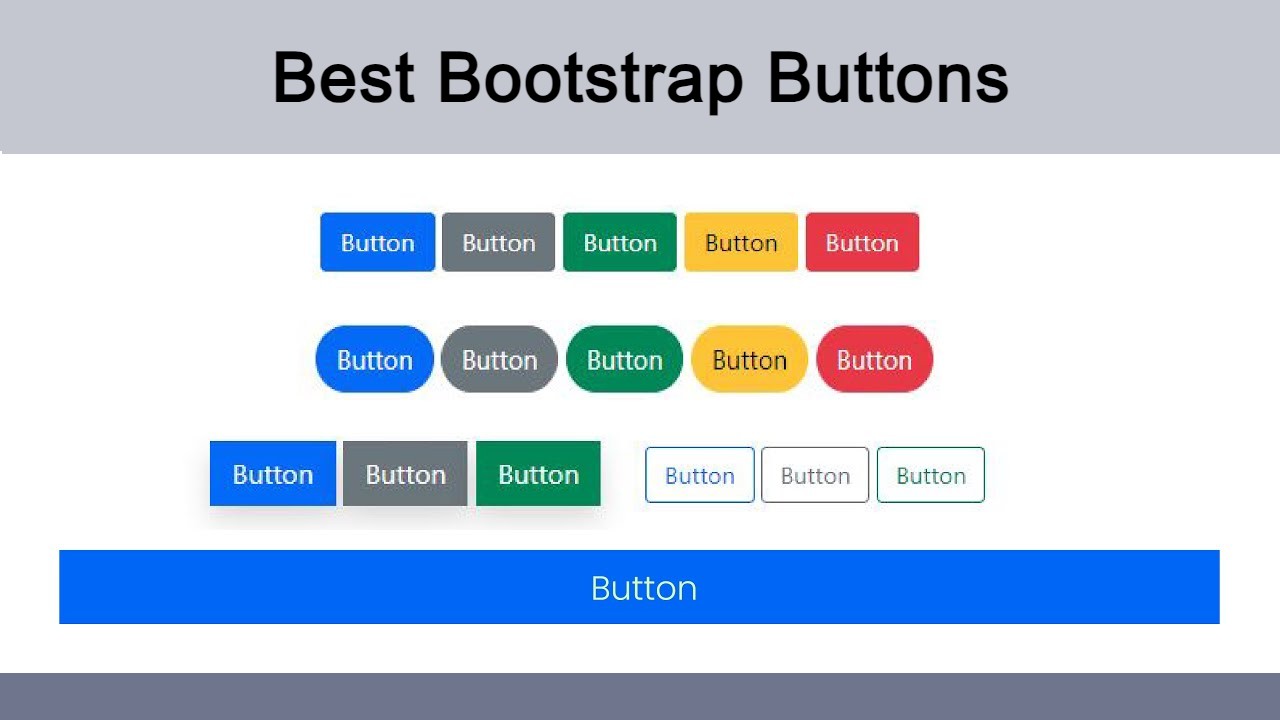 Best Bootstrap Buttons

Button Button Button Button Button

Button Button Button Button Button

Button Button Button Button Button Button

Button